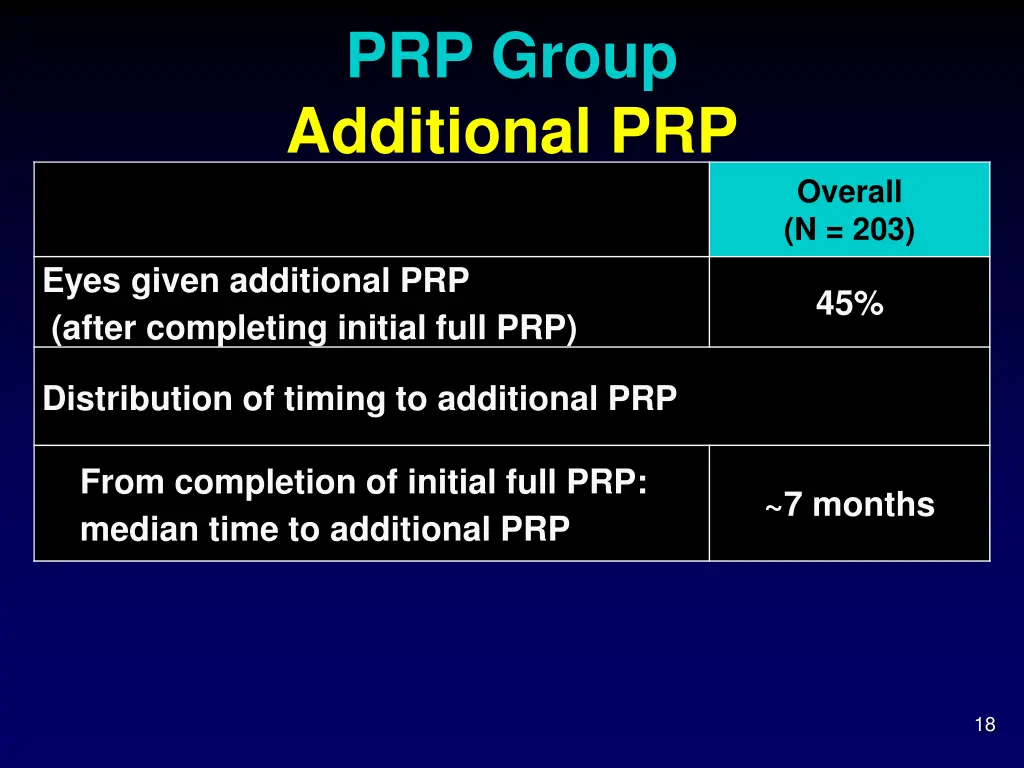 PRP Group
Additional PRP

| | Overall (N = 203) |
|---|---|
| Eyes given additional PRP (after completing initial full PRP) | 45% |
| Distribution of timing to additional PRP | |
| From completion of initial full PRP: median time to additional PRP | ~7 months |

18